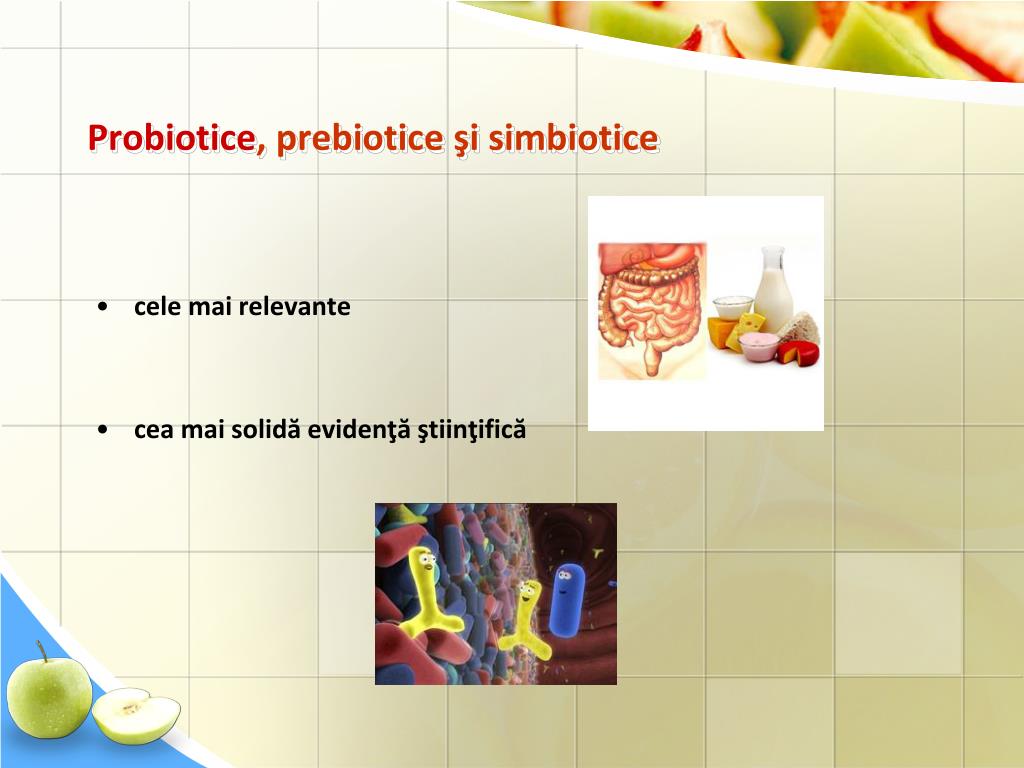 Probiotice, prebiotice şi simbiotice

• cele mai relevante

• cea mai solidă evidenţă ştiinţifică